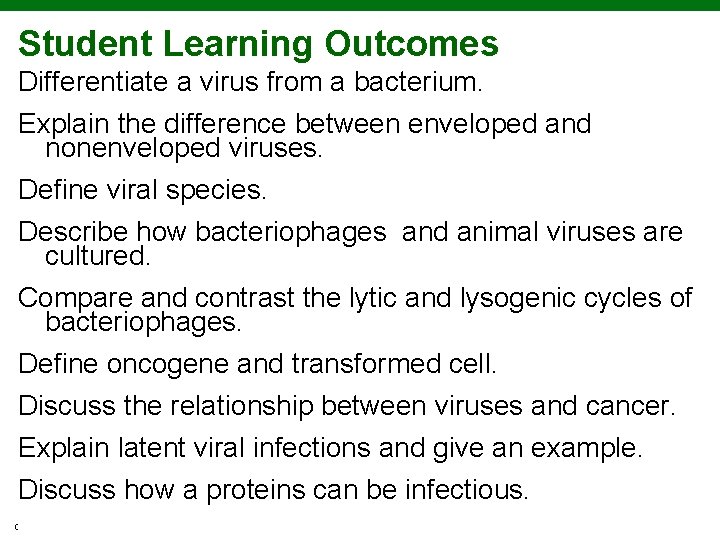 Student Learning Outcomes

Differentiate a virus from a bacterium.

Explain the difference between enveloped and nonenveloped viruses.

Define viral species.

Describe how bacteriophages and animal viruses are cultured.

Compare and contrast the lytic and lysogenic cycles of bacteriophages.

Define oncogene and transformed cell.

Discuss the relationship between viruses and cancer.

Explain latent viral infections and give an example.

Discuss how a proteins can be infectious.

c